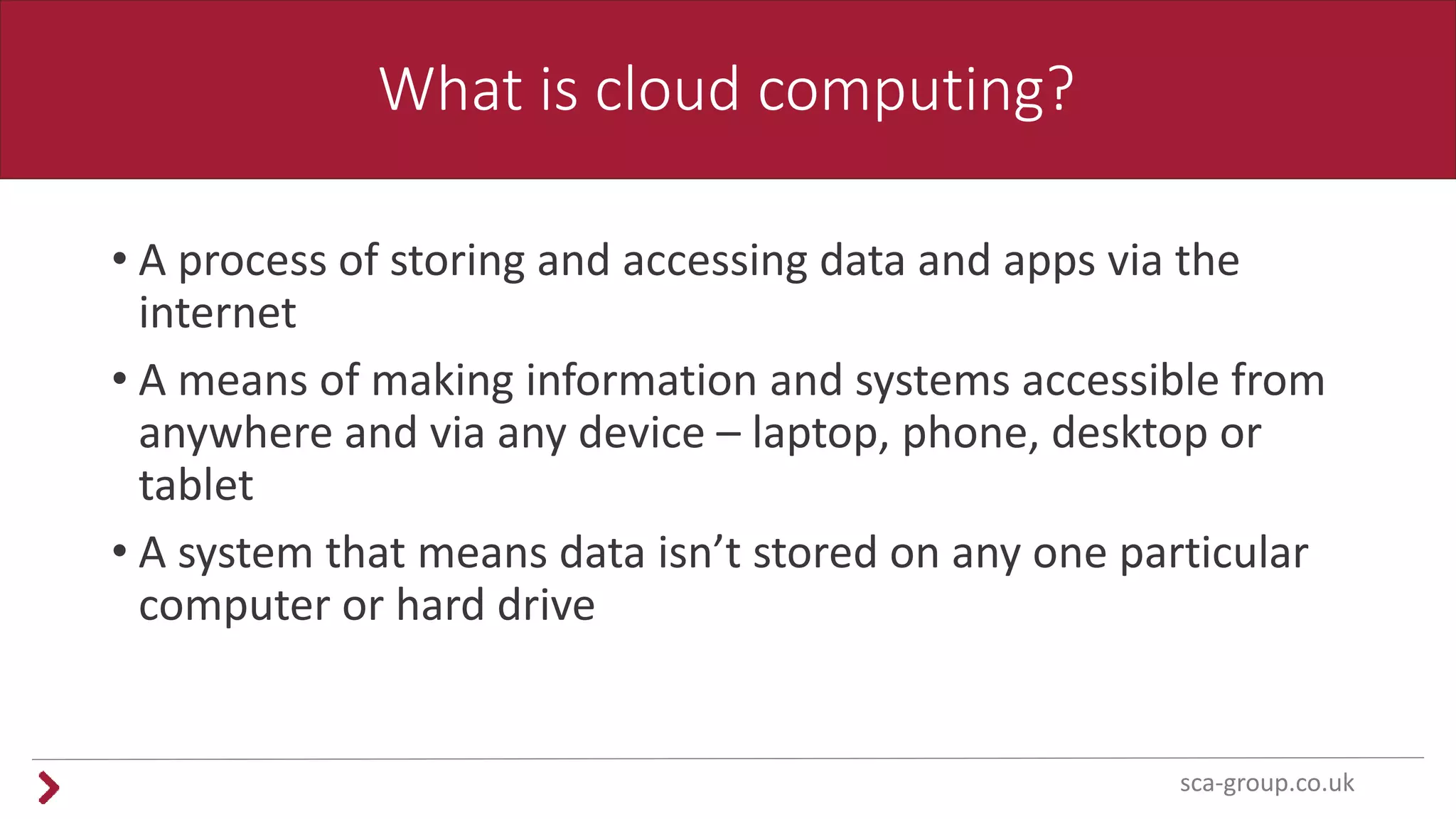 What is cloud computing?

• A process of storing and accessing data and apps via the internet

• A means of making information and systems accessible from anywhere and via any device – laptop, phone, desktop or tablet

• A system that means data isn’t stored on any one particular computer or hard drive

sca-group.co.uk